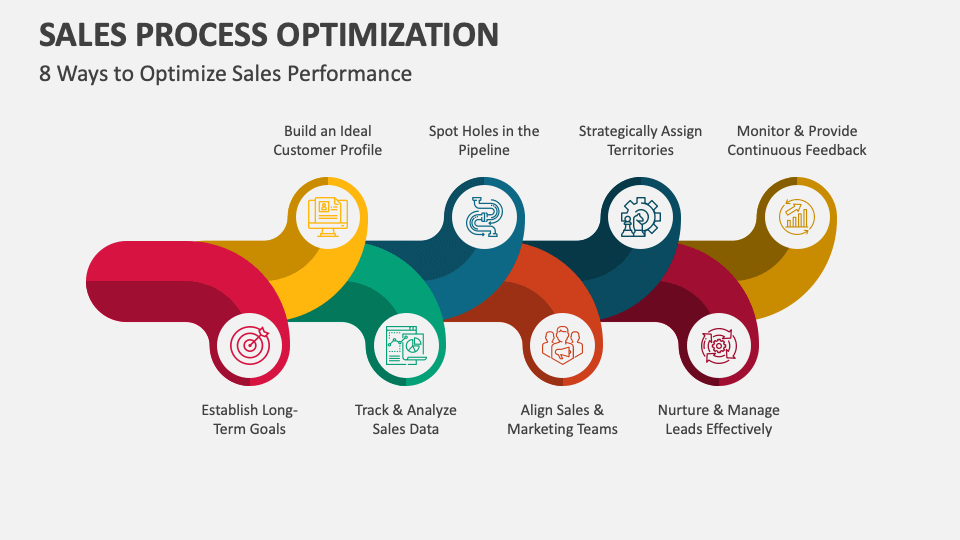 SALES PROCESS OPTIMIZATION

8 Ways to Optimize Sales Performance

Build an Ideal Customer Profile

Spot Holes in the Pipeline

Strategically Assign Territories

Monitor & Provide Continuous Feedback

Establish Long-Term Goals

Track & Analyze Sales Data

Align Sales & Marketing Teams

Nurture & Manage Leads Effectively